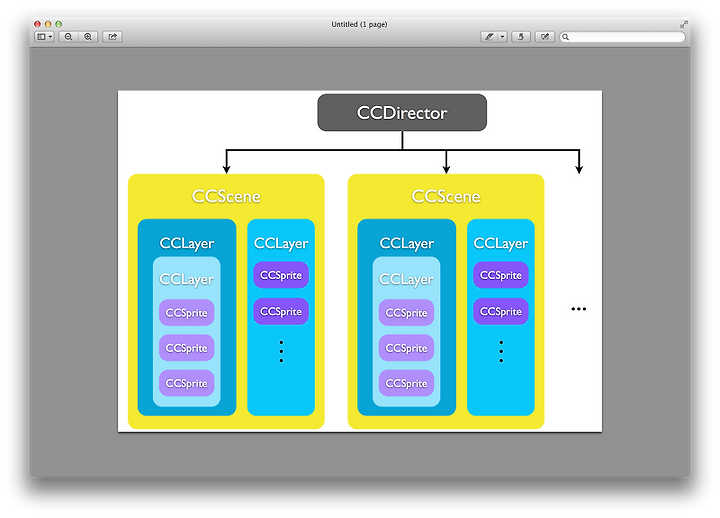 Untitled (1 page)

CCDirector

CCScene

CCLayer

CCLayer

CCSprite

CCSprite

CCSprite

CCLayer

CCSprite

CCSprite

⋮

CCScene

CCLayer

CCLayer

CCSprite

CCSprite

CCSprite

CCLayer

CCSprite

CCSprite

⋮

...